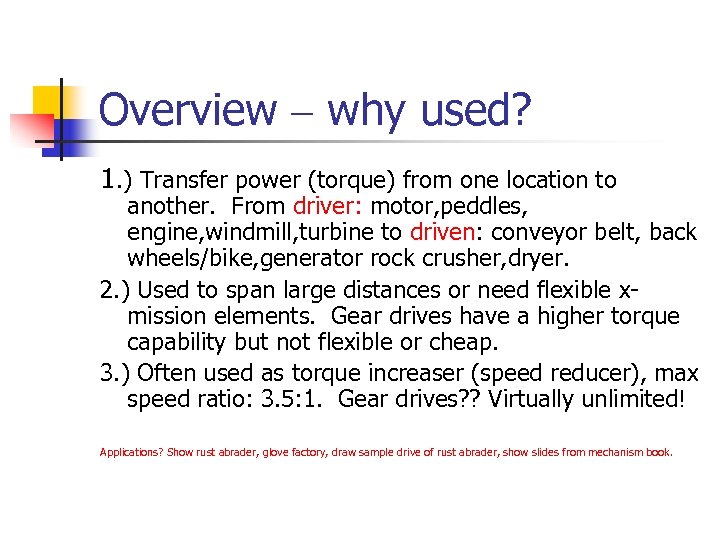 Overview – why used?

1.) Transfer power (torque) from one location to another. From driver: motor,peddles, engine,windmill,turbine to driven: conveyor belt, back wheels/bike,generator rock crusher,dryer.

2.) Used to span large distances or need flexible x-mission elements. Gear drives have a higher torque capability but not flexible or cheap.

3.) Often used as torque increaser (speed reducer), max speed ratio: 3.5:1. Gear drives?? Virtually unlimited!

Applications? Show rust abrader, glove factory, draw sample drive of rust abrader, show slides from mechanism book.